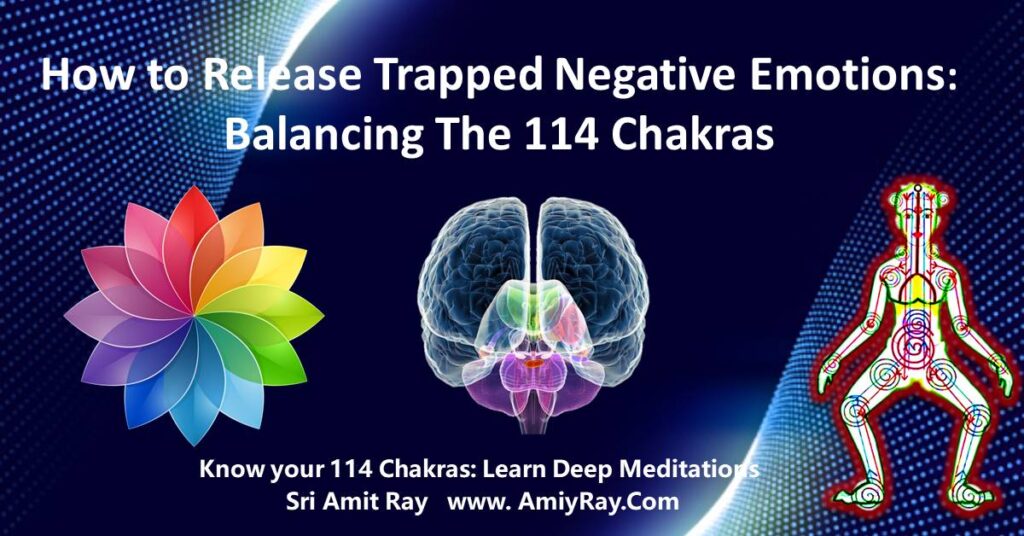 How to Release Trapped Negative Emotions: Balancing The 114 Chakras

Know your 114 Chakras: Learn Deep Meditations
Sri Amit Ray www. AmiyRay.Com